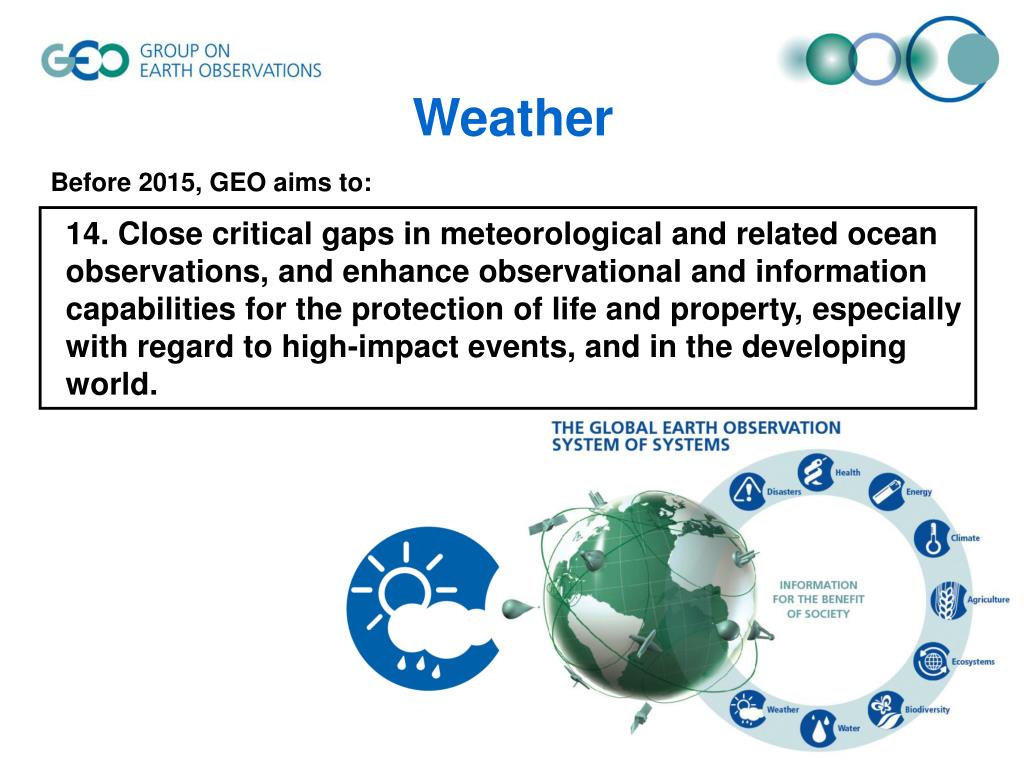 GEO GROUP ON EARTH OBSERVATIONS

Weather

Before 2015, GEO aims to:

14. Close critical gaps in meteorological and related ocean observations, and enhance observational and information capabilities for the protection of life and property, especially with regard to high-impact events, and in the developing world.

THE GLOBAL EARTH OBSERVATION SYSTEM OF SYSTEMS

Disasters
Health
Energy
Climate
Agriculture
Ecosystems
Biodiversity
Water
Weather

INFORMATION FOR THE BENEFIT OF SOCIETY